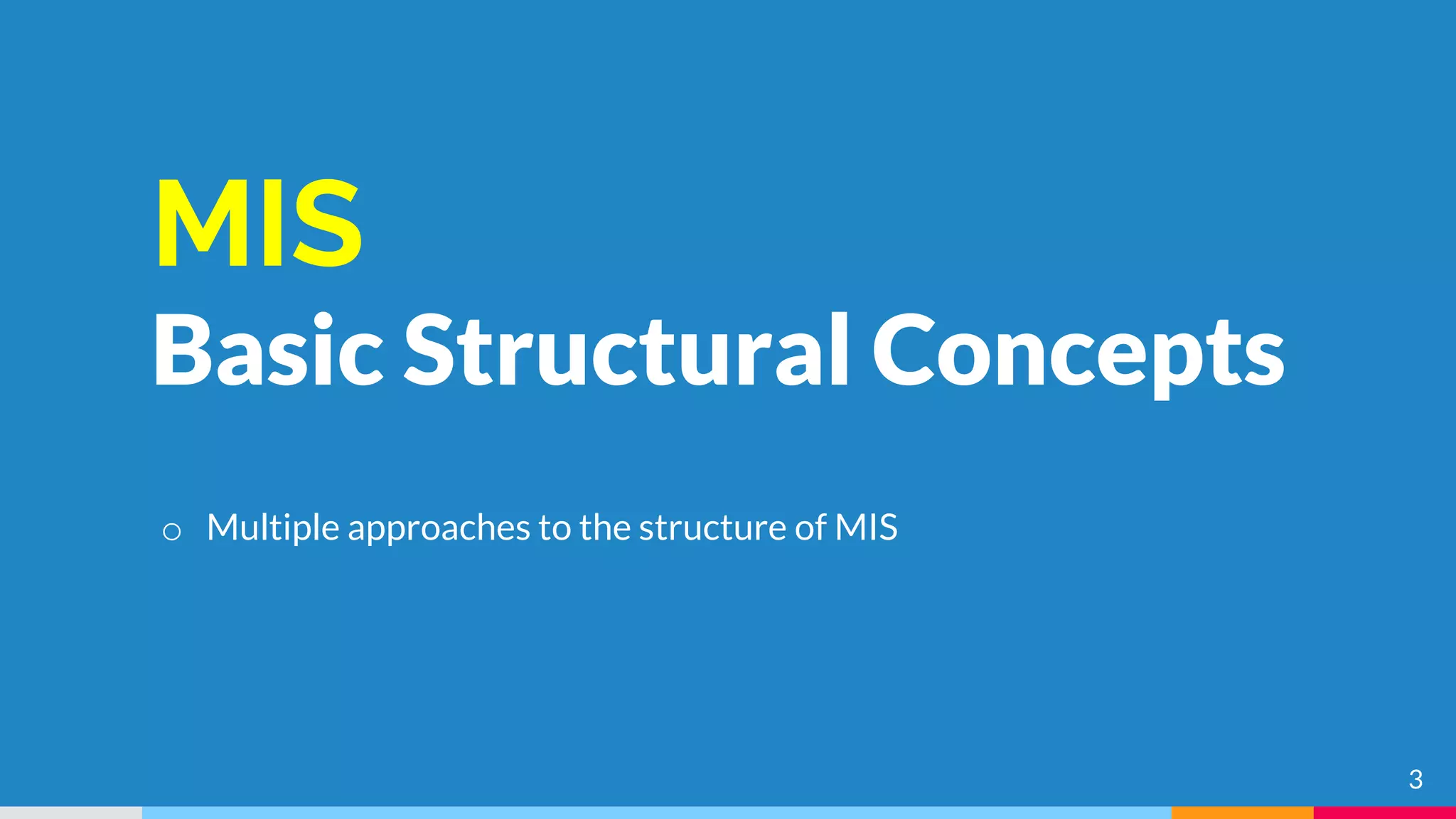 MIS
Basic Structural Concepts

○ Multiple approaches to the structure of MIS

3